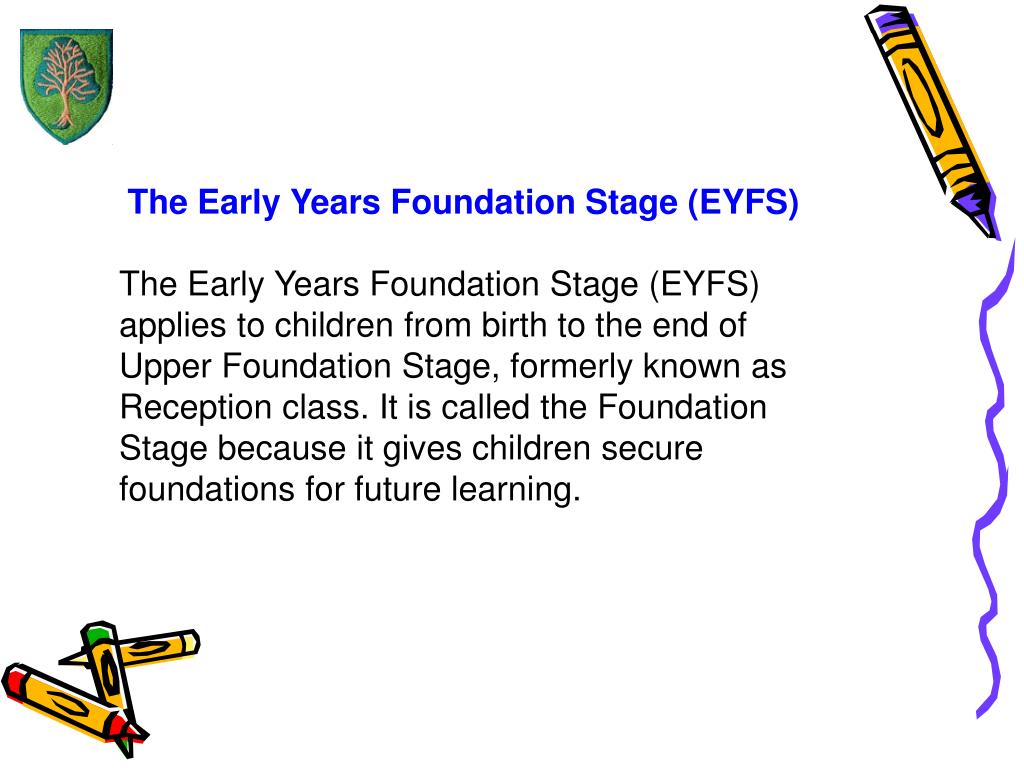 The Early Years Foundation Stage (EYFS)

The Early Years Foundation Stage (EYFS) applies to children from birth to the end of Upper Foundation Stage, formerly known as Reception class. It is called the Foundation Stage because it gives children secure foundations for future learning.